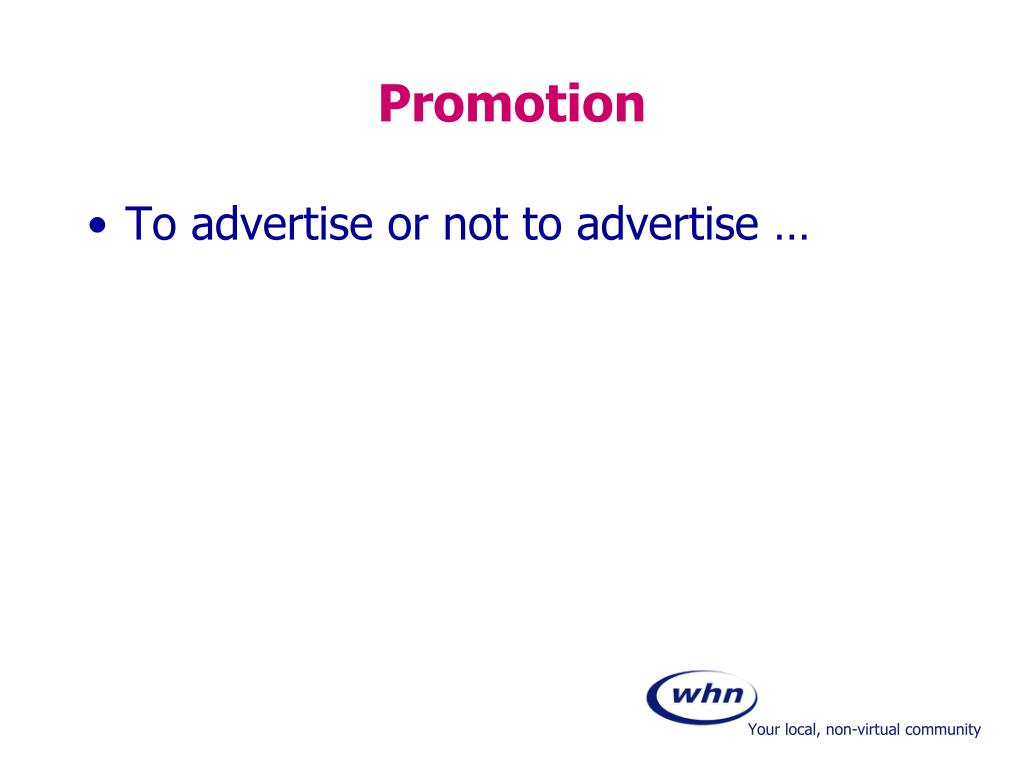 Promotion

• To advertise or not to advertise …

whn

Your local, non-virtual community